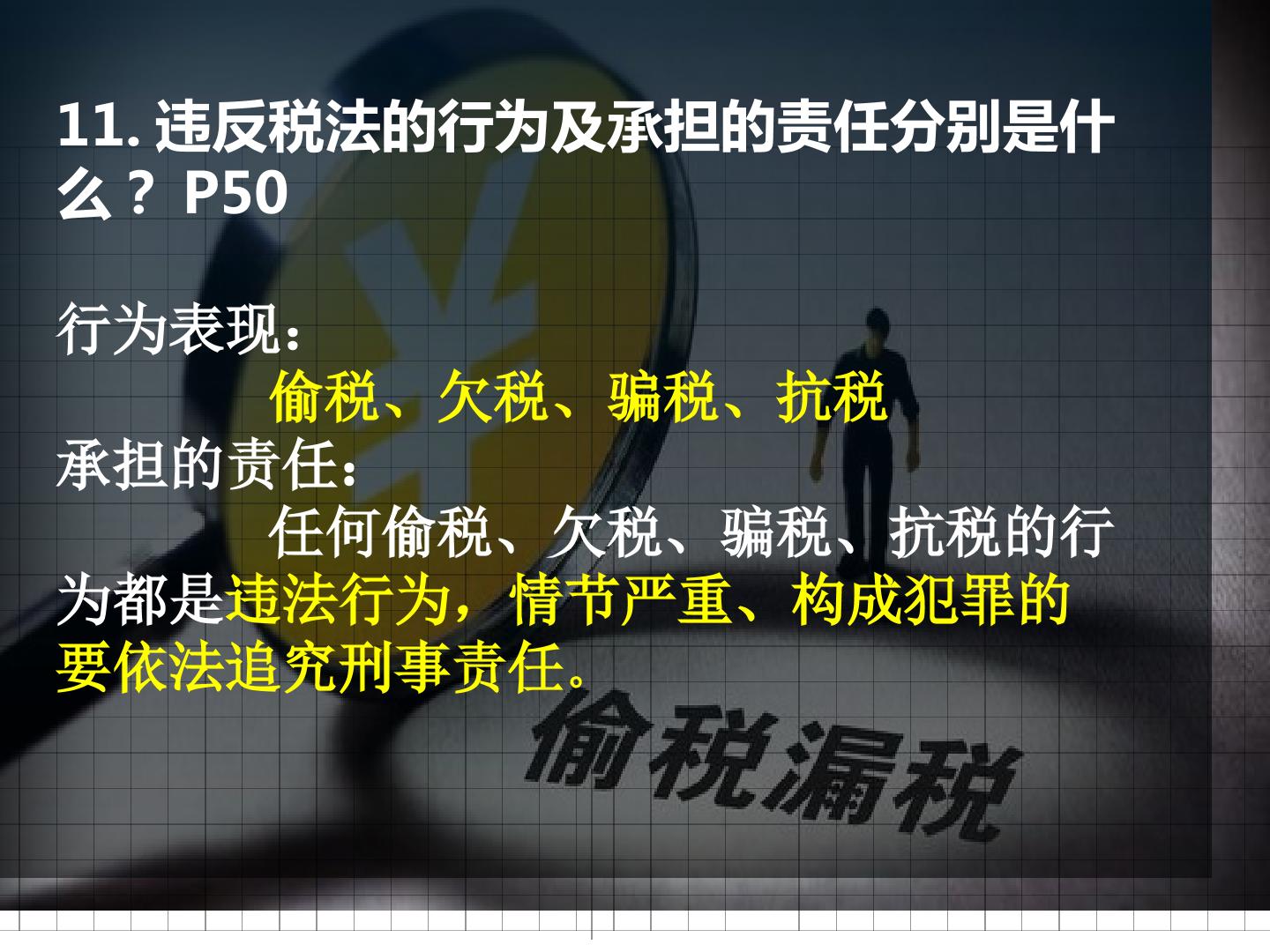 11. 违反税法的行为及承担的责任分别是什么？ P50

行为表现：

偷税、欠税、骗税、抗税

承担的责任：

任何偷税、欠税、骗税、抗税的行为都是违法行为，情节严重、构成犯罪的要依法追究刑事责任。

偷税漏税